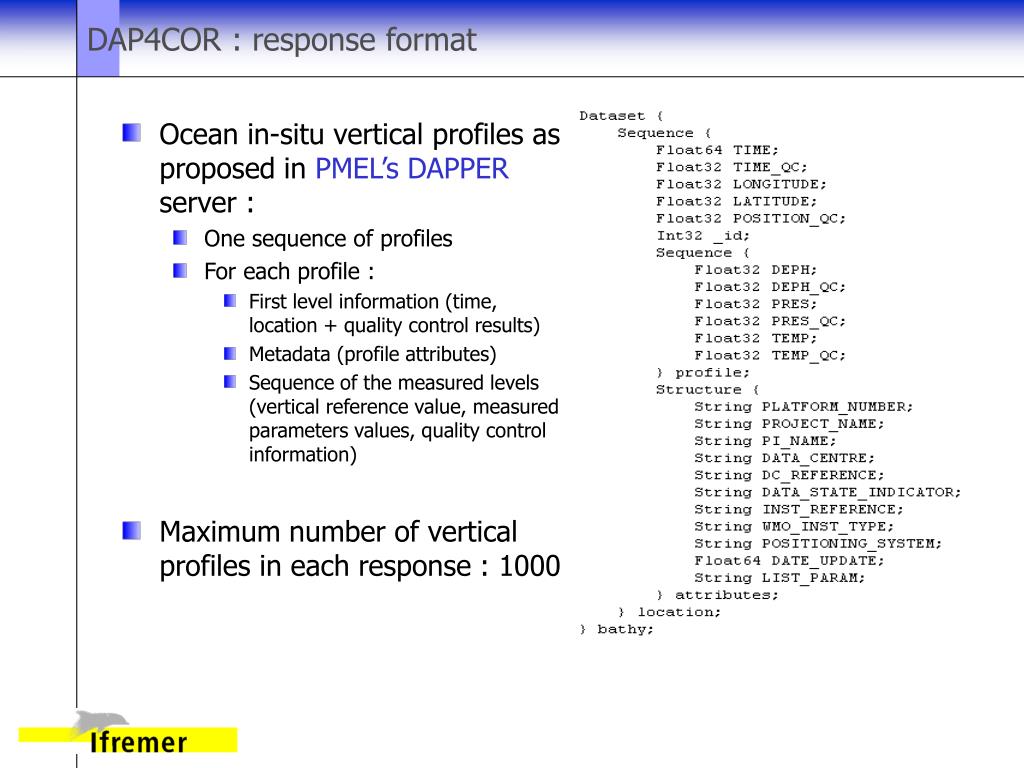 DAP4COR : response format

Ocean in-situ vertical profiles as proposed in PMEL's DAPPER server :

One sequence of profiles

For each profile :

First level information (time, location + quality control results)

Metadata (profile attributes)

Sequence of the measured levels (vertical reference value, measured parameters values, quality control information)

Maximum number of vertical profiles in each response : 1000

Dataset {
Sequence {
Float64 TIME;
Float32 TIME_QC;
Float32 LONGITUDE;
Float32 LATITUDE;
Float32 POSITION_QC;
Int32 _id;
Sequence {
Float32 DEPH;
Float32 DEPH_QC;
Float32 PRES;
Float32 PRES_QC;
Float32 TEMP;
Float32 TEMP_QC;
} profile;
Structure {
String PLATFORM_NUMBER;
String PROJECT_NAME;
String PI_NAME;
String DATA_CENTRE;
String DC_REFERENCE;
String DATA_STATE_INDICATOR;
String INST_REFERENCE;
String WMO_INST_TYPE;
String POSITIONING_SYSTEM;
Float64 DATE_UPDATE;
String LIST_PARAM;
} attributes;
} location;
} bathy;

Ifremer